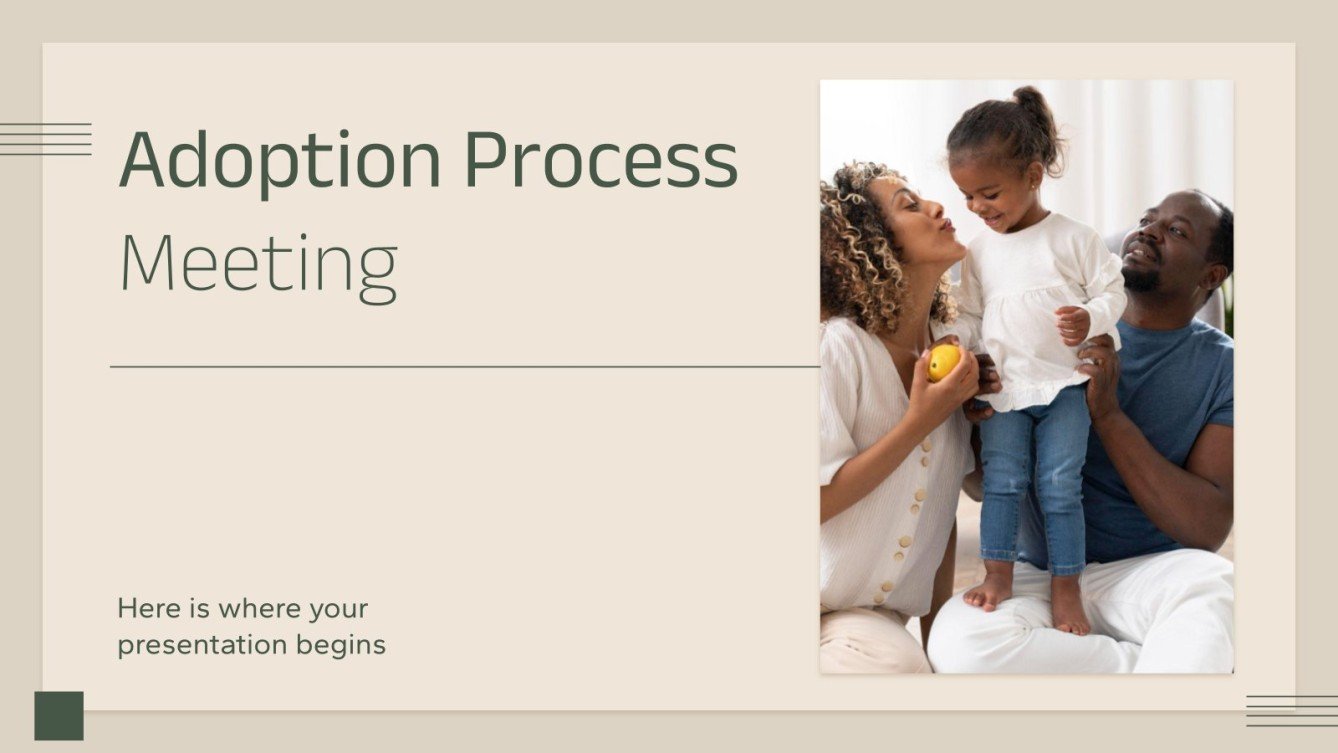 Adoption Process
Meeting

Here is where your presentation begins